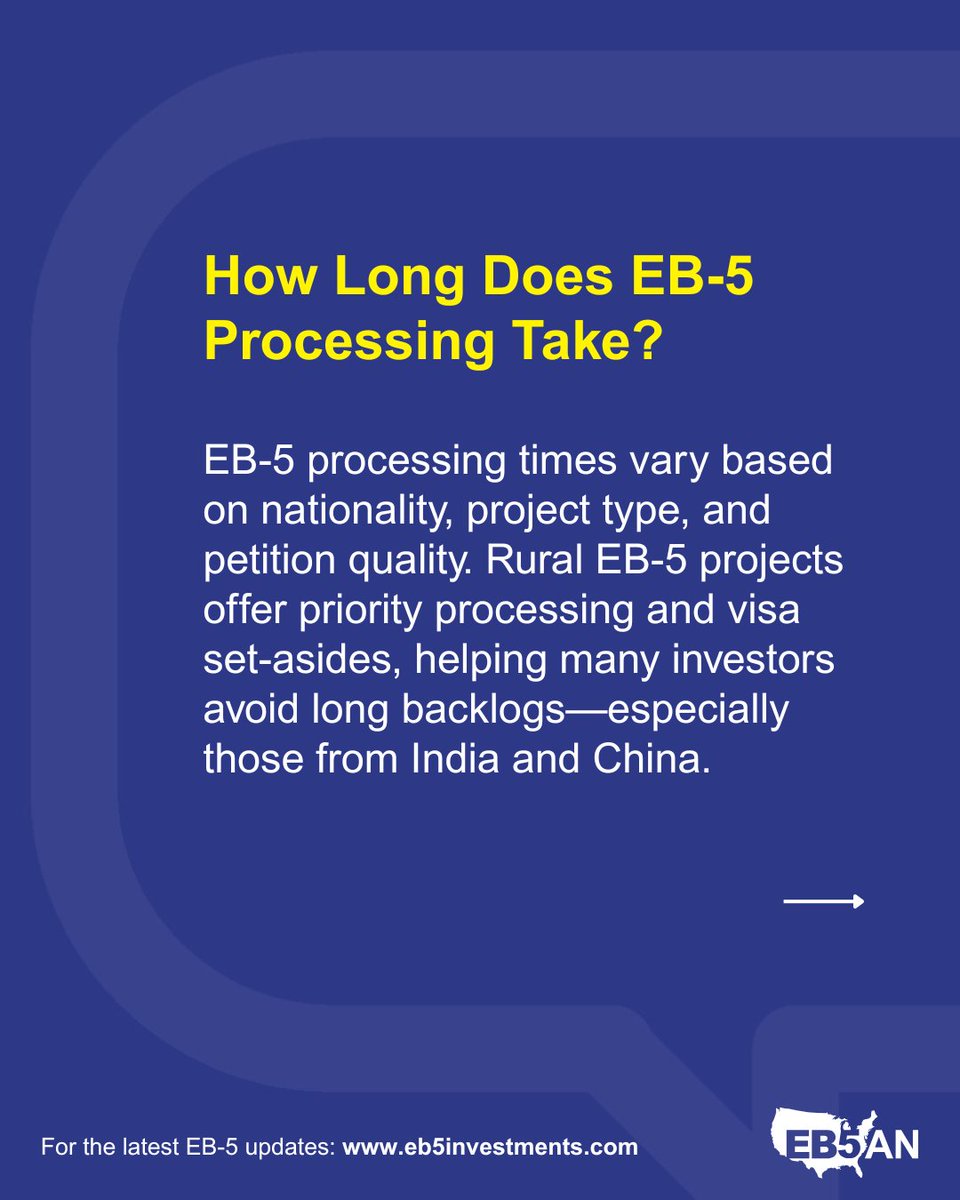 How Long Does EB-5 Processing Take?

EB-5 processing times vary based on nationality, project type, and petition quality. Rural EB-5 projects offer priority processing and visa set-asides, helping many investors avoid long backlogs—especially those from India and China.

For the latest EB-5 updates: www.eb5investments.com

EB5AN